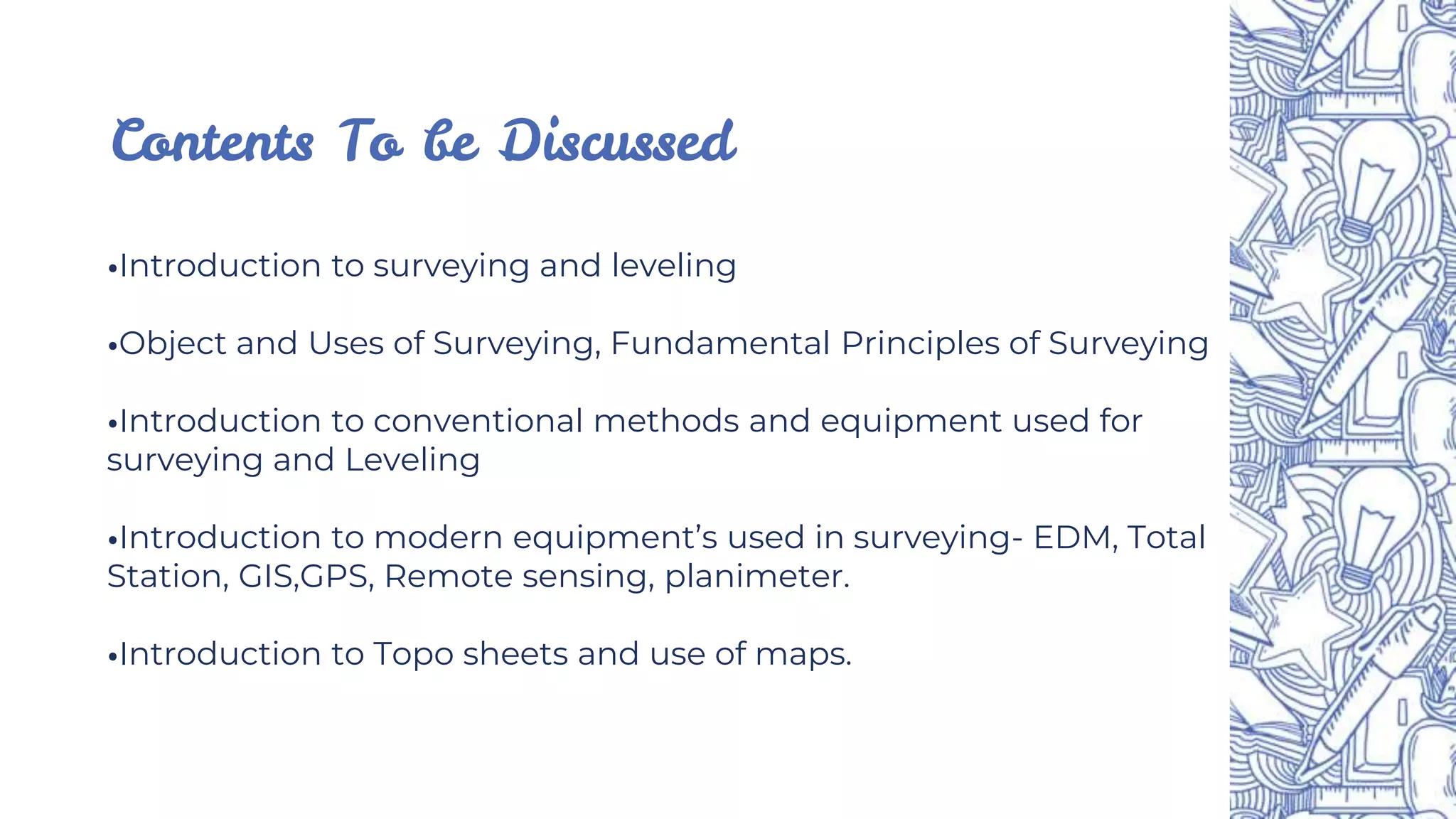 Contents To be Discussed

•Introduction to surveying and leveling

•Object and Uses of Surveying, Fundamental Principles of Surveying

•Introduction to conventional methods and equipment used for surveying and Leveling

•Introduction to modern equipment's used in surveying- EDM, Total Station, GIS,GPS, Remote sensing, planimeter.

•Introduction to Topo sheets and use of maps.